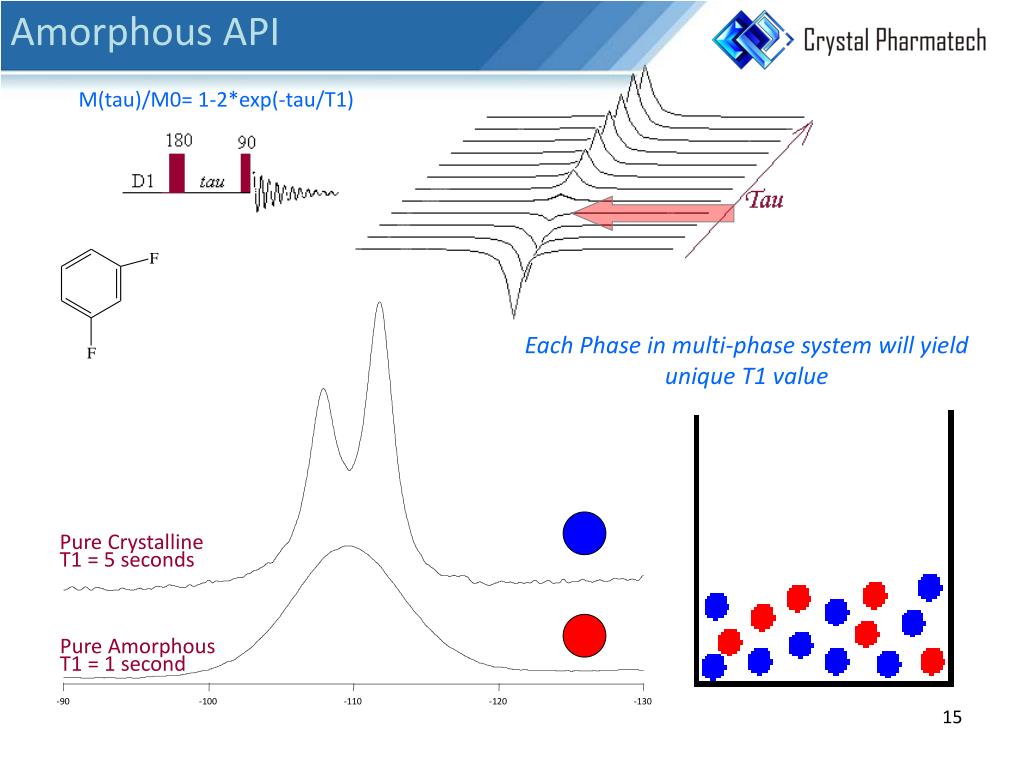 Amorphous API

Crystal Pharmatech

M(tau)/M0= 1-2*exp(-tau/T1)

180
90
D1
tau

Tau

F
F

Each Phase in multi-phase system will yield unique T1 value

Pure Crystalline
T1 = 5 seconds

Pure Amorphous
T1 = 1 second

-90
-100
-110
-120
-130

15